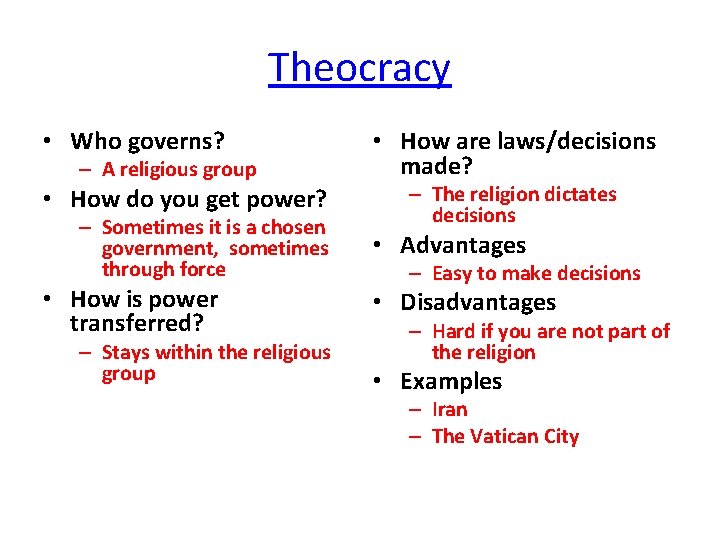 Theocracy

• Who governs?
– A religious group
• How do you get power?
– Sometimes it is a chosen government, sometimes through force
• How is power transferred?
– Stays within the religious group

• How are laws/decisions made?
– The religion dictates decisions
• Advantages
– Easy to make decisions
• Disadvantages
– Hard if you are not part of the religion
• Examples
– Iran
– The Vatican City